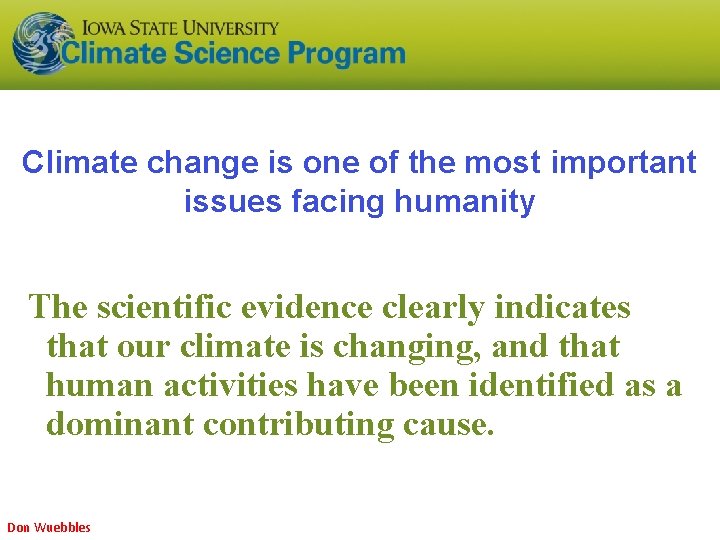 IOWA STATE UNIVERSITY
Climate Science Program

Climate change is one of the most important issues facing humanity

The scientific evidence clearly indicates that our climate is changing, and that human activities have been identified as a dominant contributing cause.

Don Wuebbles